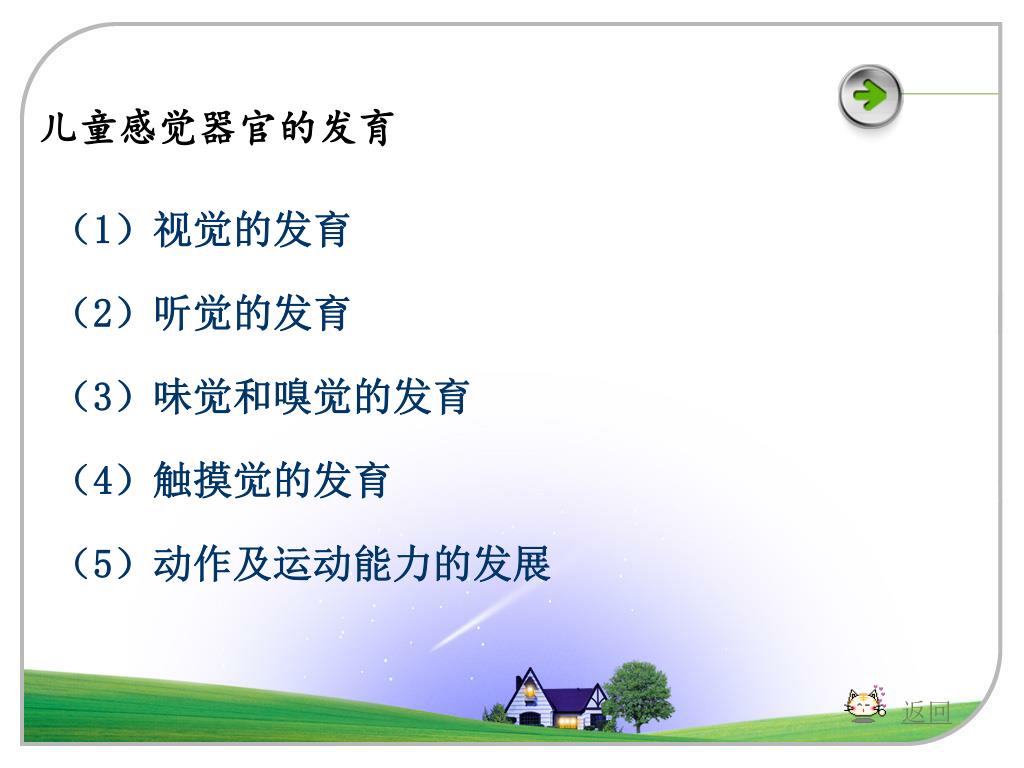 儿童感觉器官的发育

（1）视觉的发育

（2）听觉的发育

（3）味觉和嗅觉的发育

（4）触摸觉的发育

（5）动作及运动能力的发展

返回